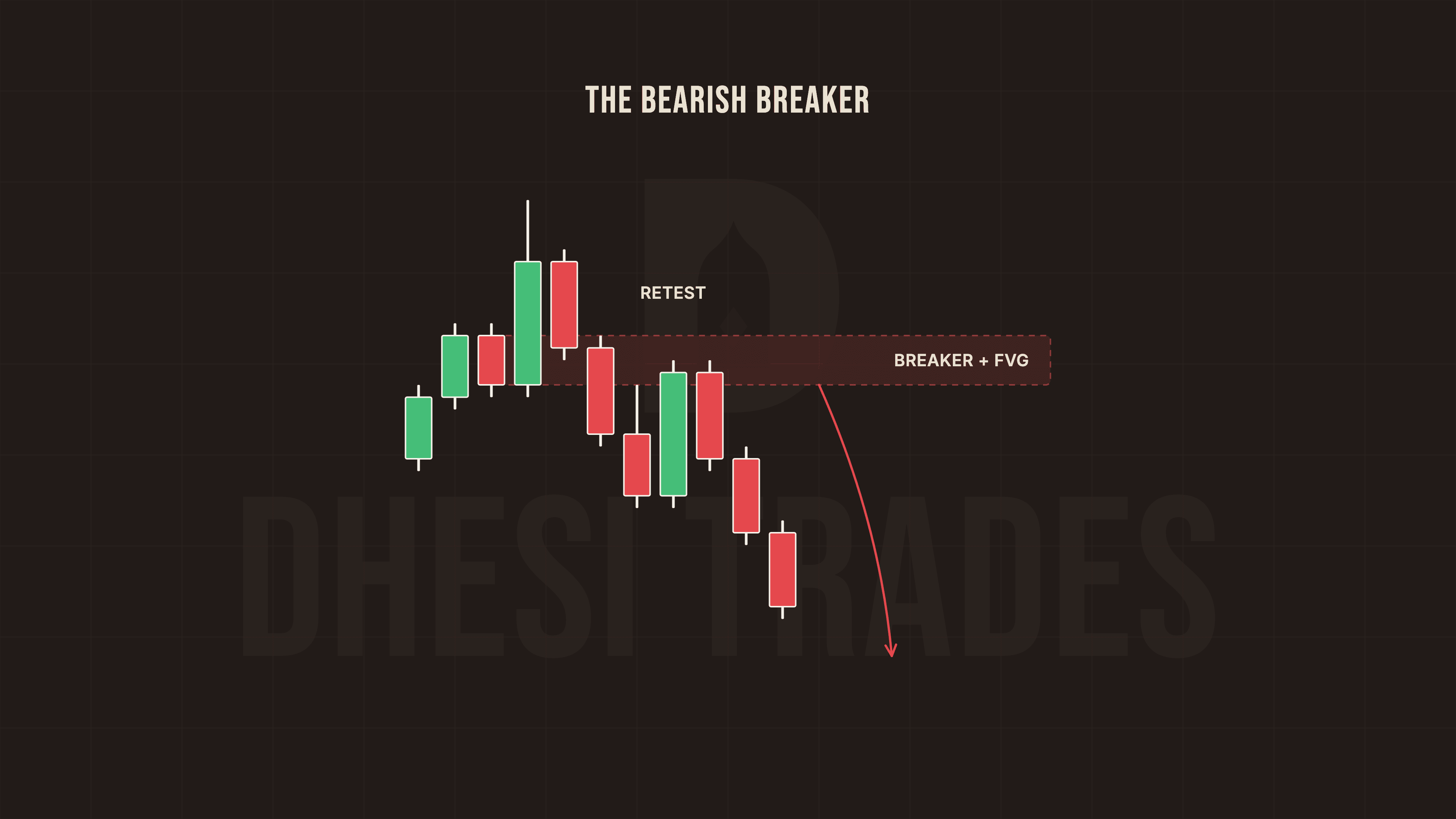 THE BEARISH BREAKER

RETEST

BREAKER + FVG

DHESI TRADES